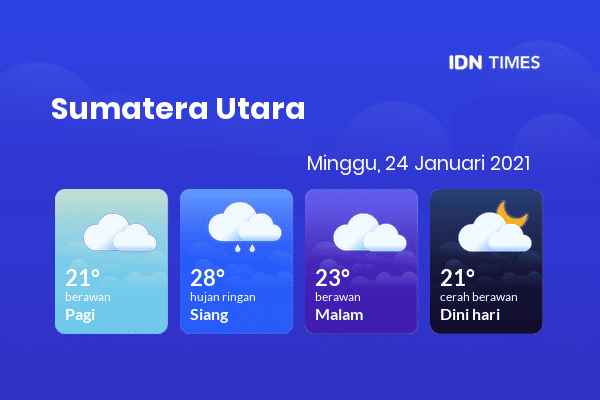 IDN TIMES

Sumatera Utara

Minggu, 24 Januari 2021

21°
berawan
Pagi

28°
hujan ringan
Siang

23°
berawan
Malam

21°
cerah berawan
Dini hari